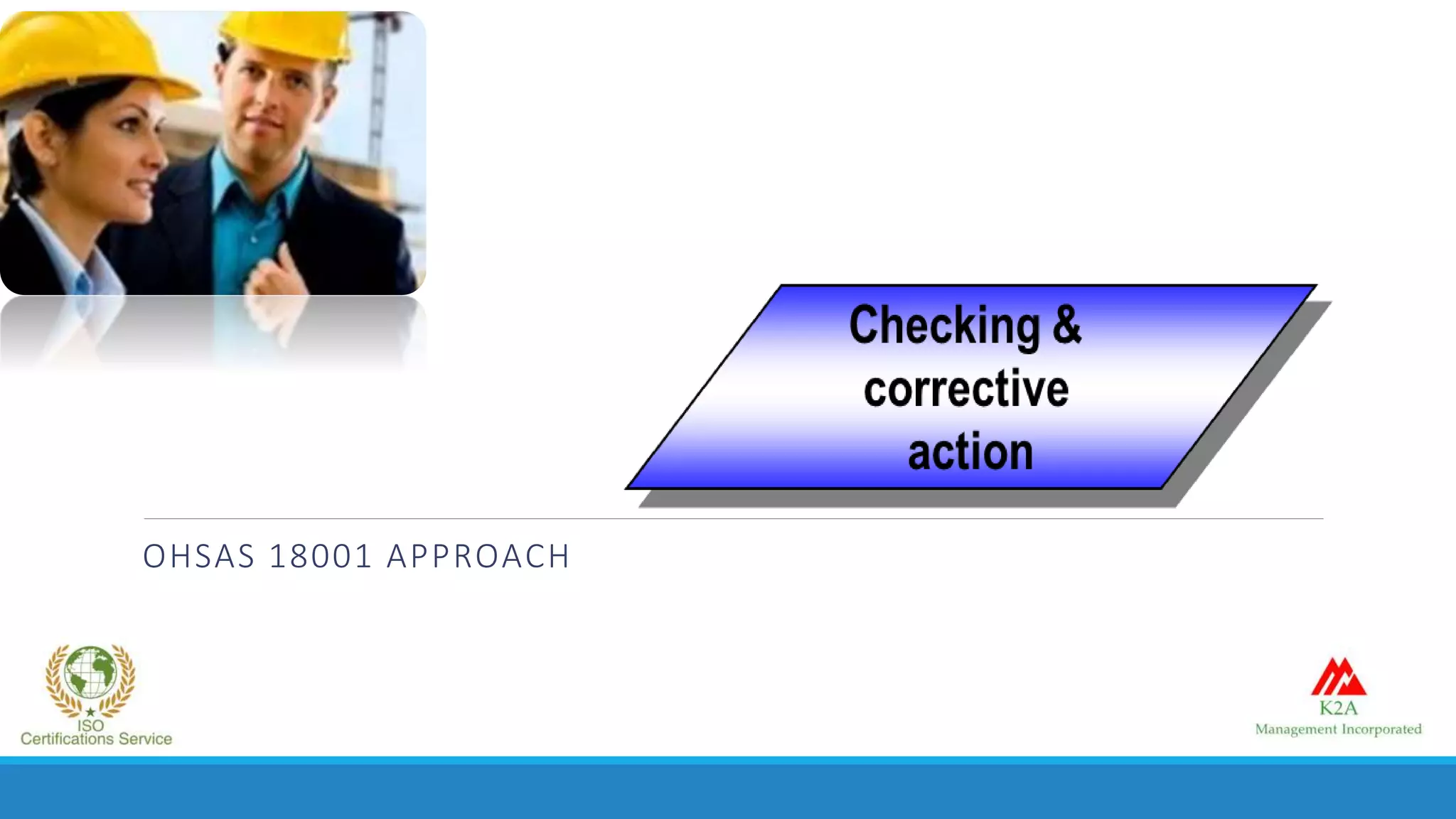 Checking & corrective action

OHSAS 18001 APPROACH

ISO
Certifications Service

K2A
Management Incorporated